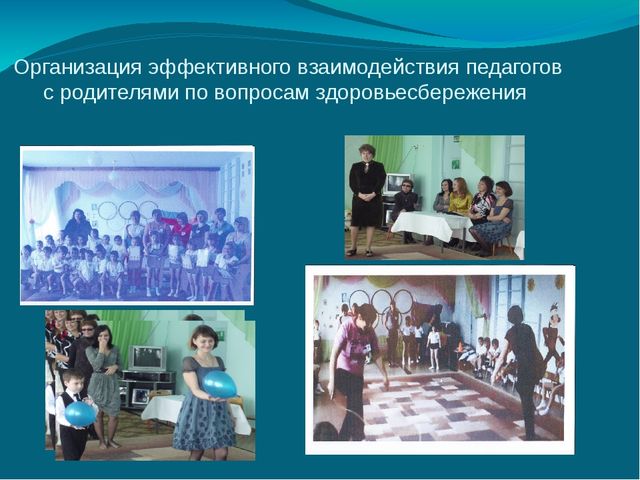 Организация эффективного взаимодействия педагогов с родителями по вопросам здоровьесбережения